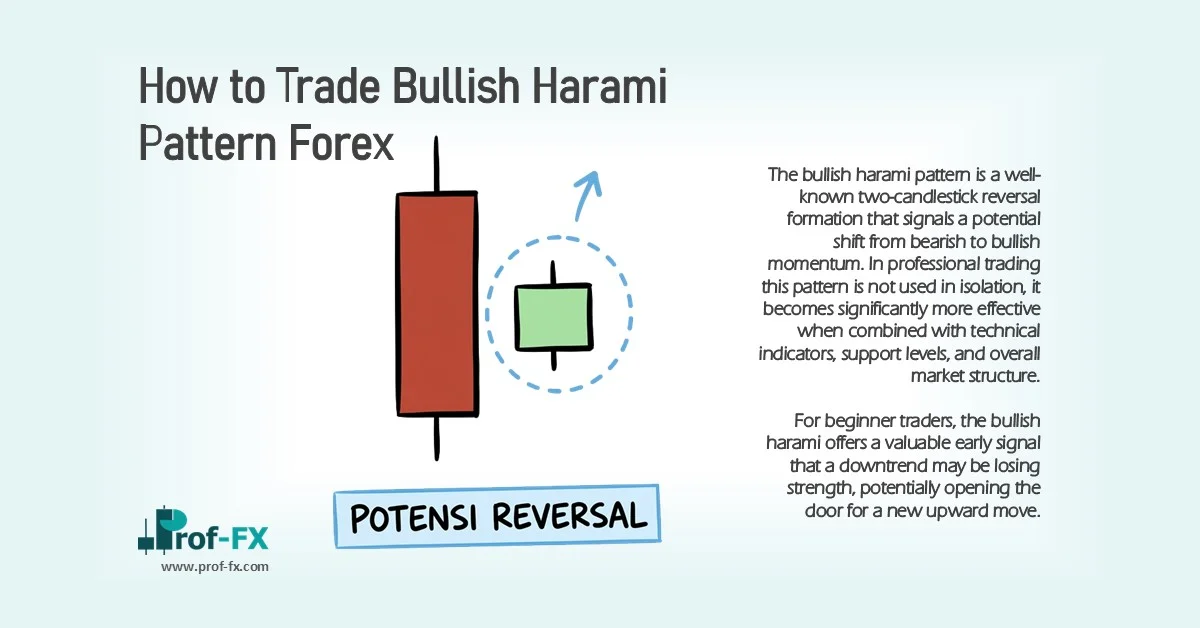 How to Trade Bullish Harami Pattern Forex

The bullish harami pattern is a well-known two-candlestick reversal formation that signals a potential shift from bearish to bullish momentum. In professional trading this pattern is not used in isolation, it becomes significantly more effective when combined with technical indicators, support levels, and overall market structure.

For beginner traders, the bullish harami offers a valuable early signal that a downtrend may be losing strength, potentially opening the door for a new upward move.

POTENSI REVERSAL

Prof-FX
www.prof-fx.com